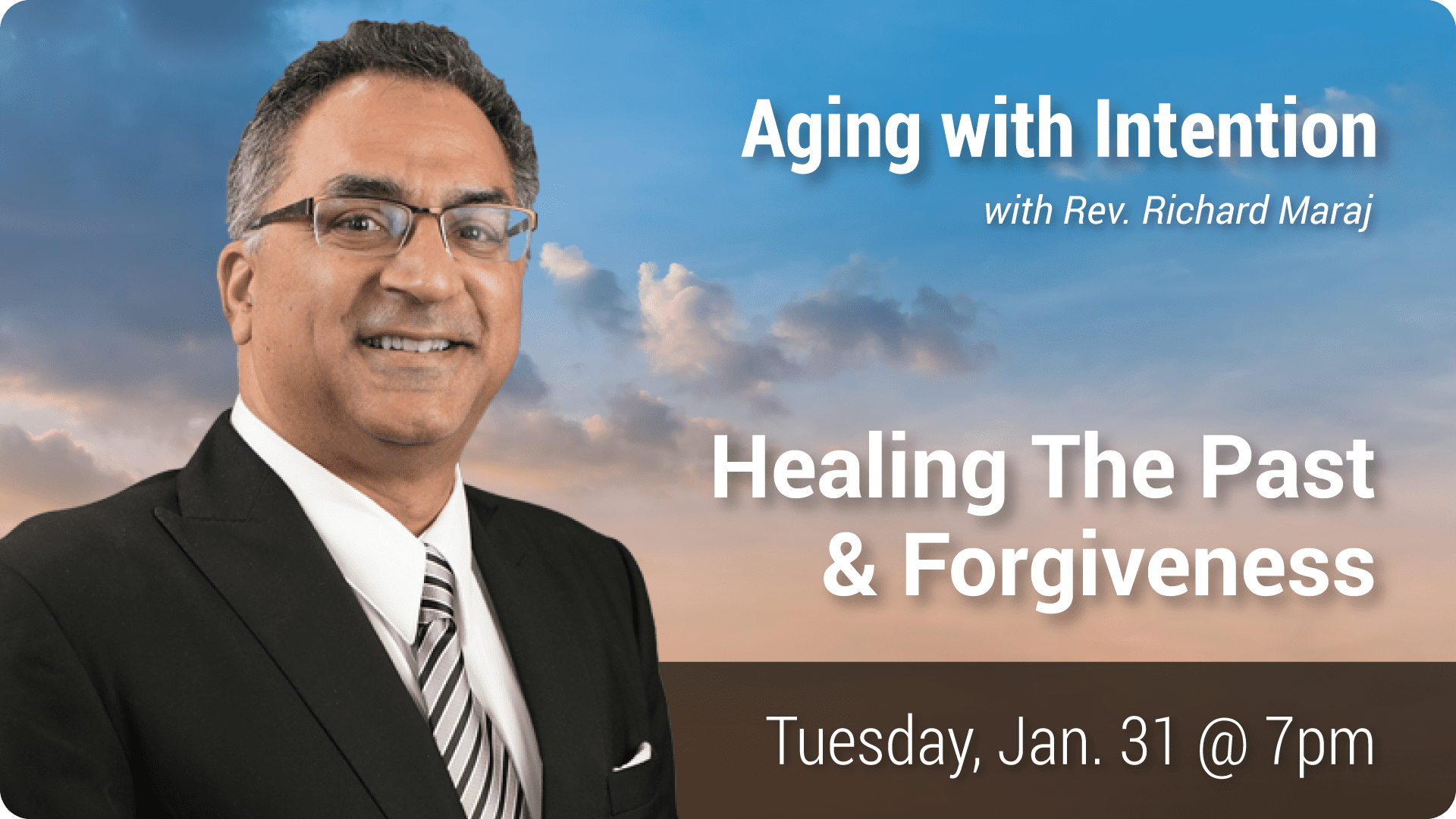 Aging with Intention

with Rev. Richard Maraj

Healing The Past & Forgiveness

Tuesday, Jan. 31 @ 7pm